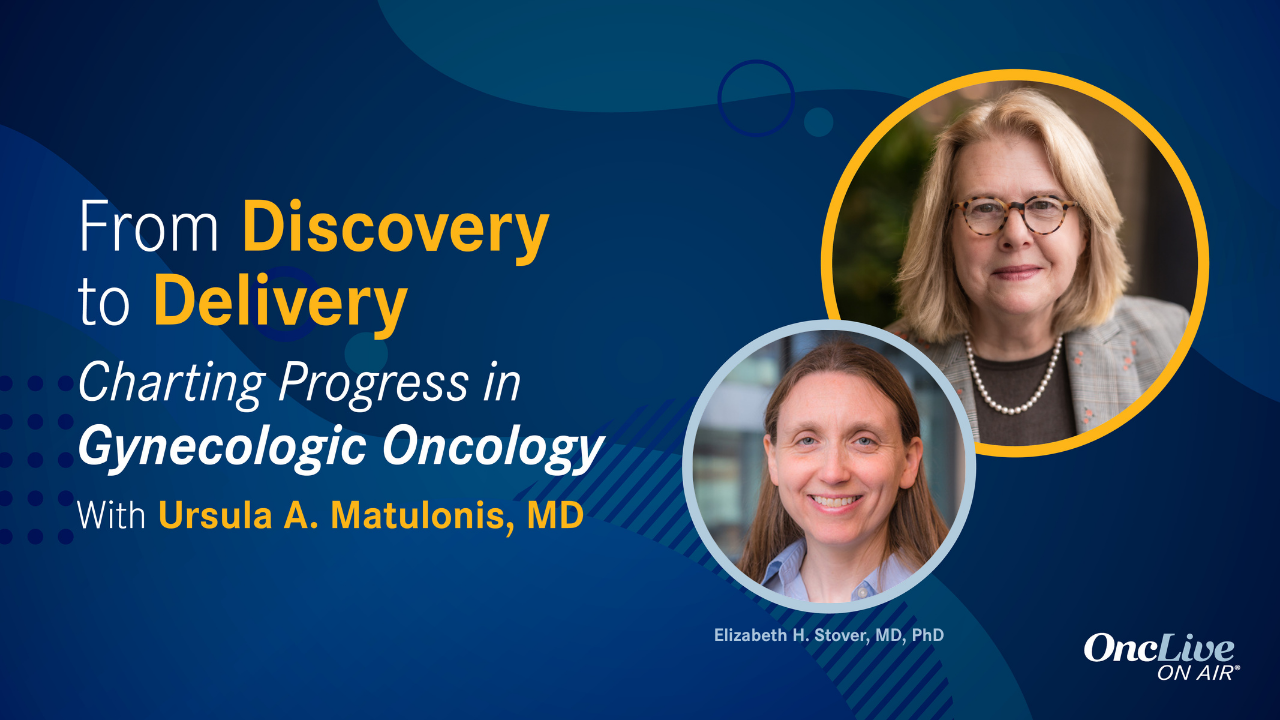 From Discovery to Delivery

Charting Progress in Gynecologic Oncology

With Ursula A. Matulonis, MD

Elizabeth H. Stover, MD, PhD

OncLive ON AIR®